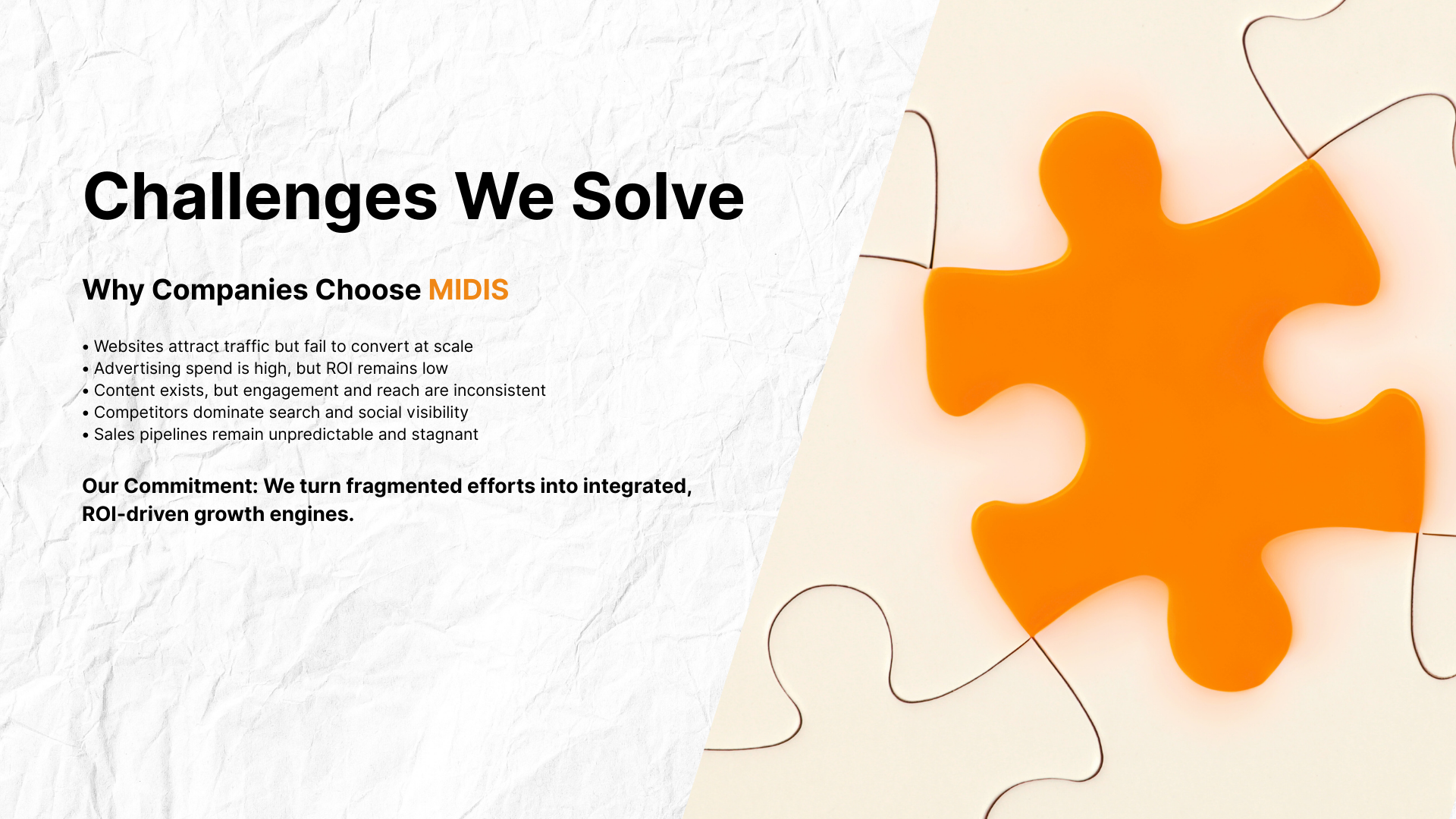 Challenges We Solve

Why Companies Choose MIDIS

• Websites attract traffic but fail to convert at scale
• Advertising spend is high, but ROI remains low
• Content exists, but engagement and reach are inconsistent
• Competitors dominate search and social visibility
• Sales pipelines remain unpredictable and stagnant

Our Commitment: We turn fragmented efforts into integrated, ROI-driven growth engines.